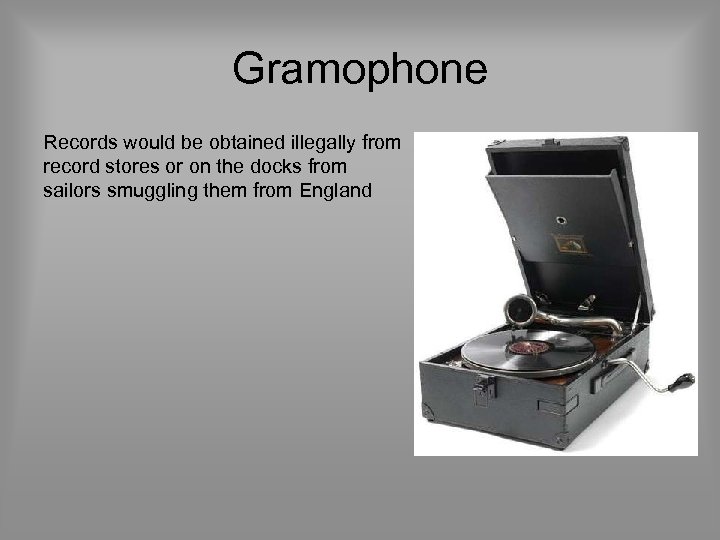 Gramophone

Records would be obtained illegally from record stores or on the docks from sailors smuggling them from England